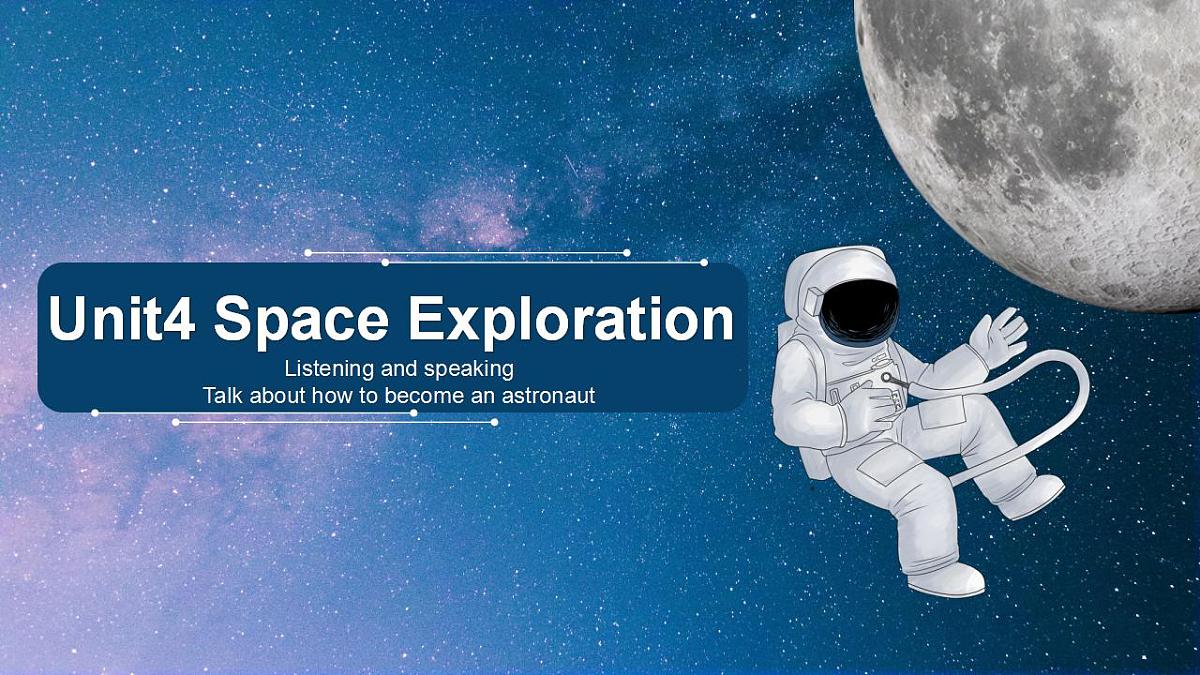 Unit4 Space Exploration

Listening and speaking
Talk about how to become an astronaut